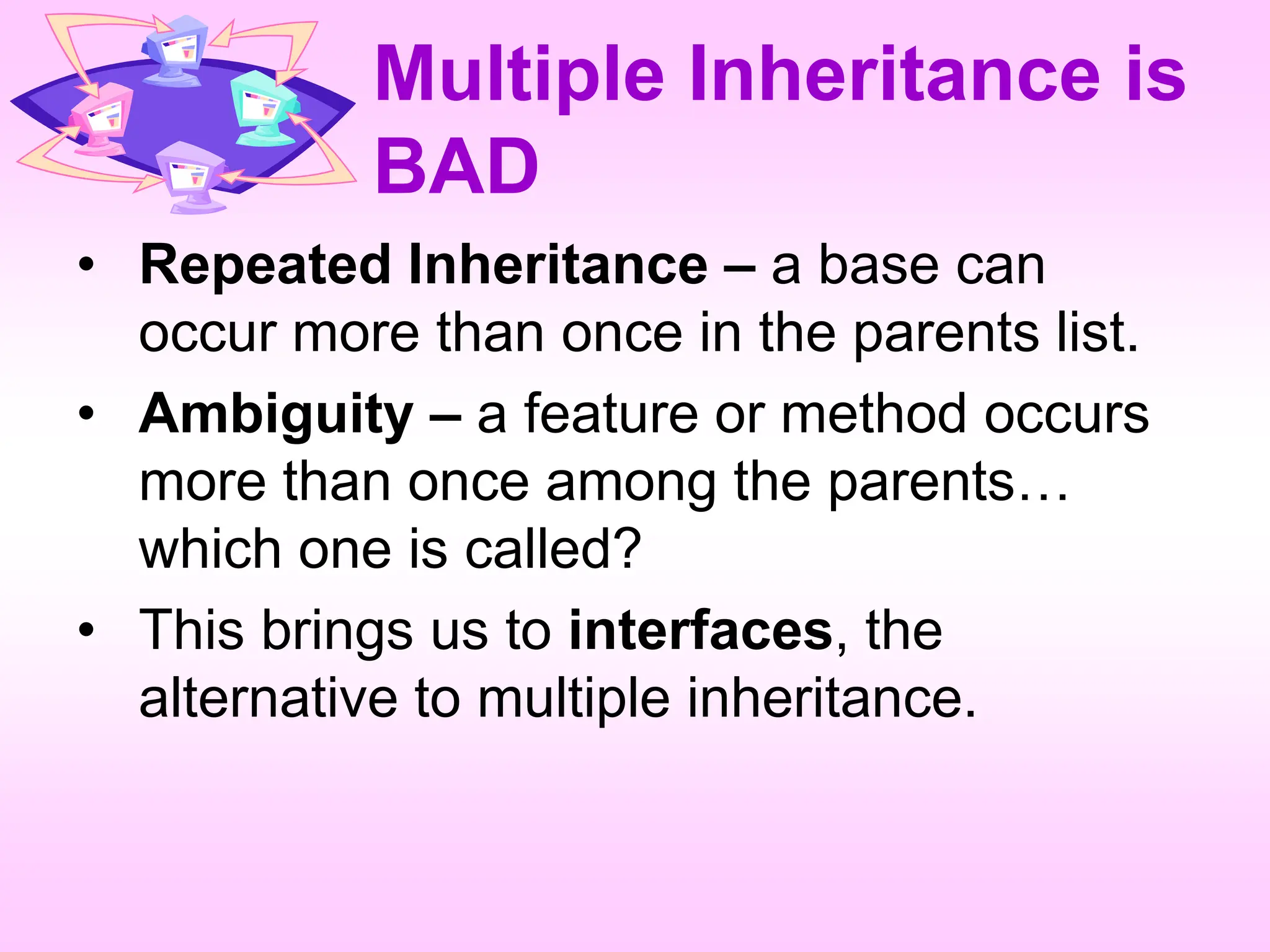 Multiple Inheritance is BAD

• Repeated Inheritance – a base can occur more than once in the parents list.
• Ambiguity – a feature or method occurs more than once among the parents… which one is called?
• This brings us to interfaces, the alternative to multiple inheritance.